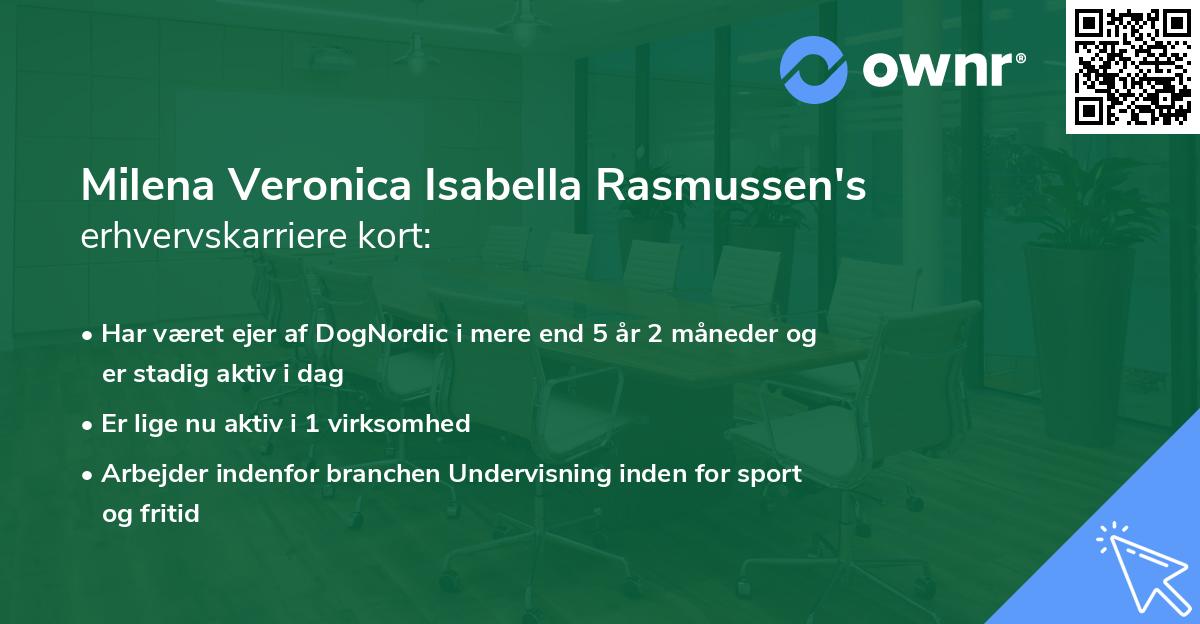 ownr®

Milena Veronica Isabella Rasmussen's
erhvervskarriere kort:

• Har været ejer af DogNordic i mere end 5 år 2 måneder og er stadig aktiv i dag
• Er lige nu aktiv i 1 virksomhed
• Arbejder indenfor branchen Undervisning inden for sport og fritid